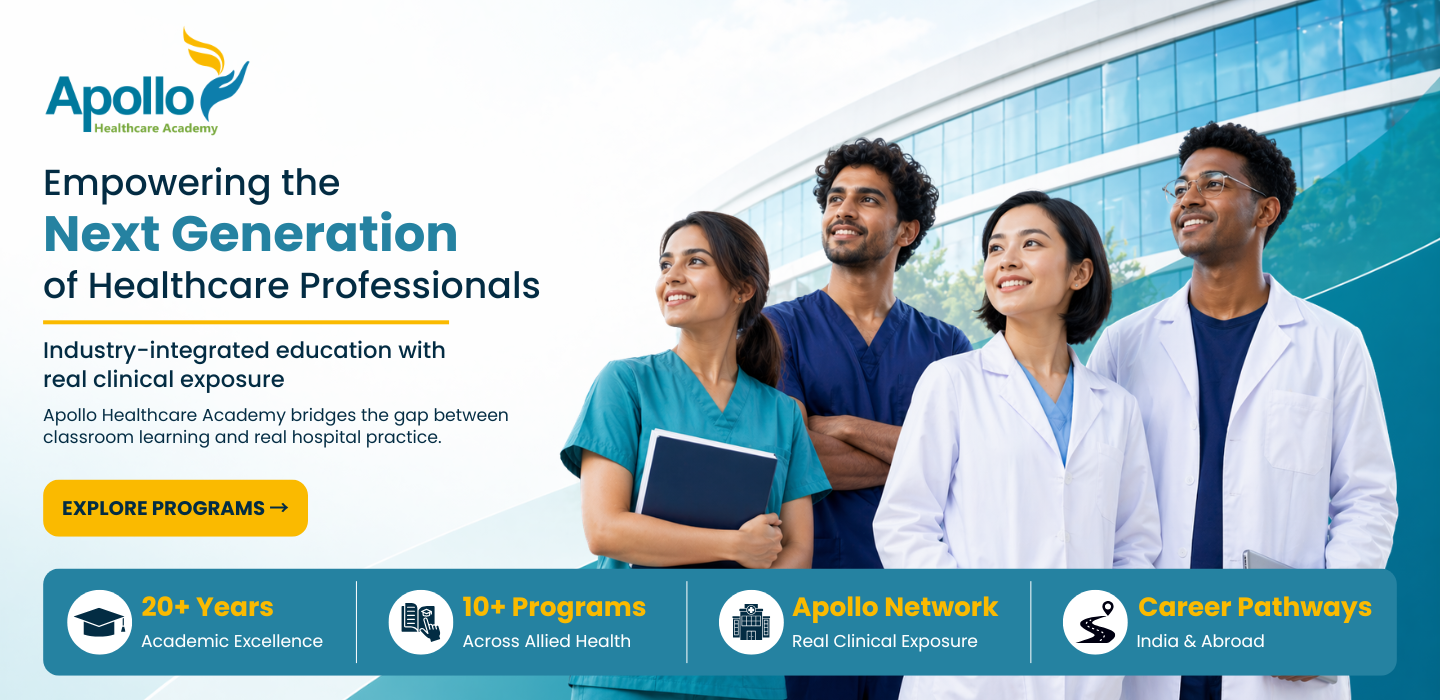 Apollo
Healthcare Academy

Empowering the
Next Generation
of Healthcare Professionals

Industry-integrated education with real clinical exposure

Apollo Healthcare Academy bridges the gap between classroom learning and real hospital practice.

EXPLORE PROGRAMS →

20+ Years
Academic Excellence

10+ Programs
Across Allied Health

Apollo Network
Real Clinical Exposure

Career Pathways
India & Abroad